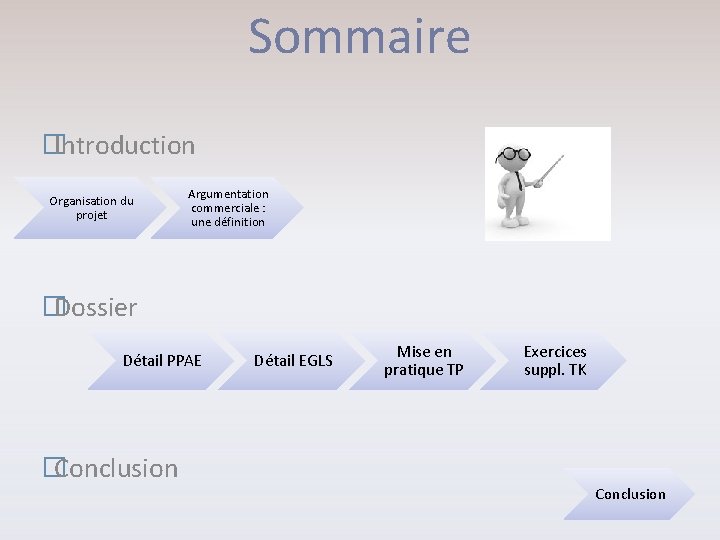 Sommaire

Introduction

Organisation du projet

Argumentation commerciale : une définition

Dossier

Détail PPAE

Détail EGLS

Mise en pratique TP

Exercices suppl. TK

Conclusion

Conclusion